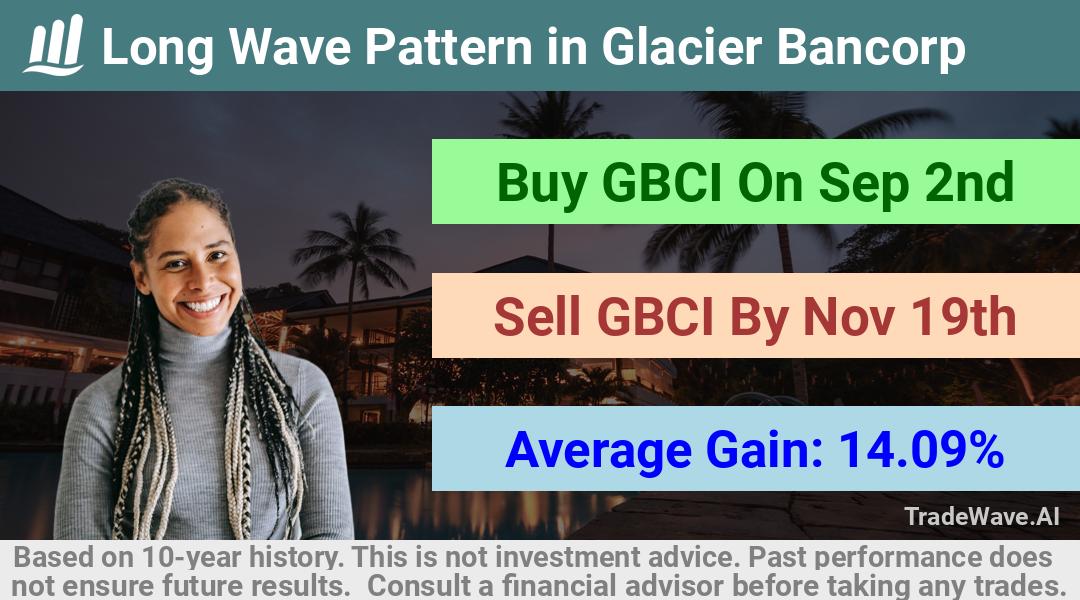 Long Wave Pattern in Glacier Bancorp

Buy GBCI On Sep 2nd

Sell GBCI By Nov 19th

Average Gain: 14.09%

TradeWave.AI

Based on 10-year history. This is not investment advice. Past performance does not ensure future results. Consult a financial advisor before taking any trades.